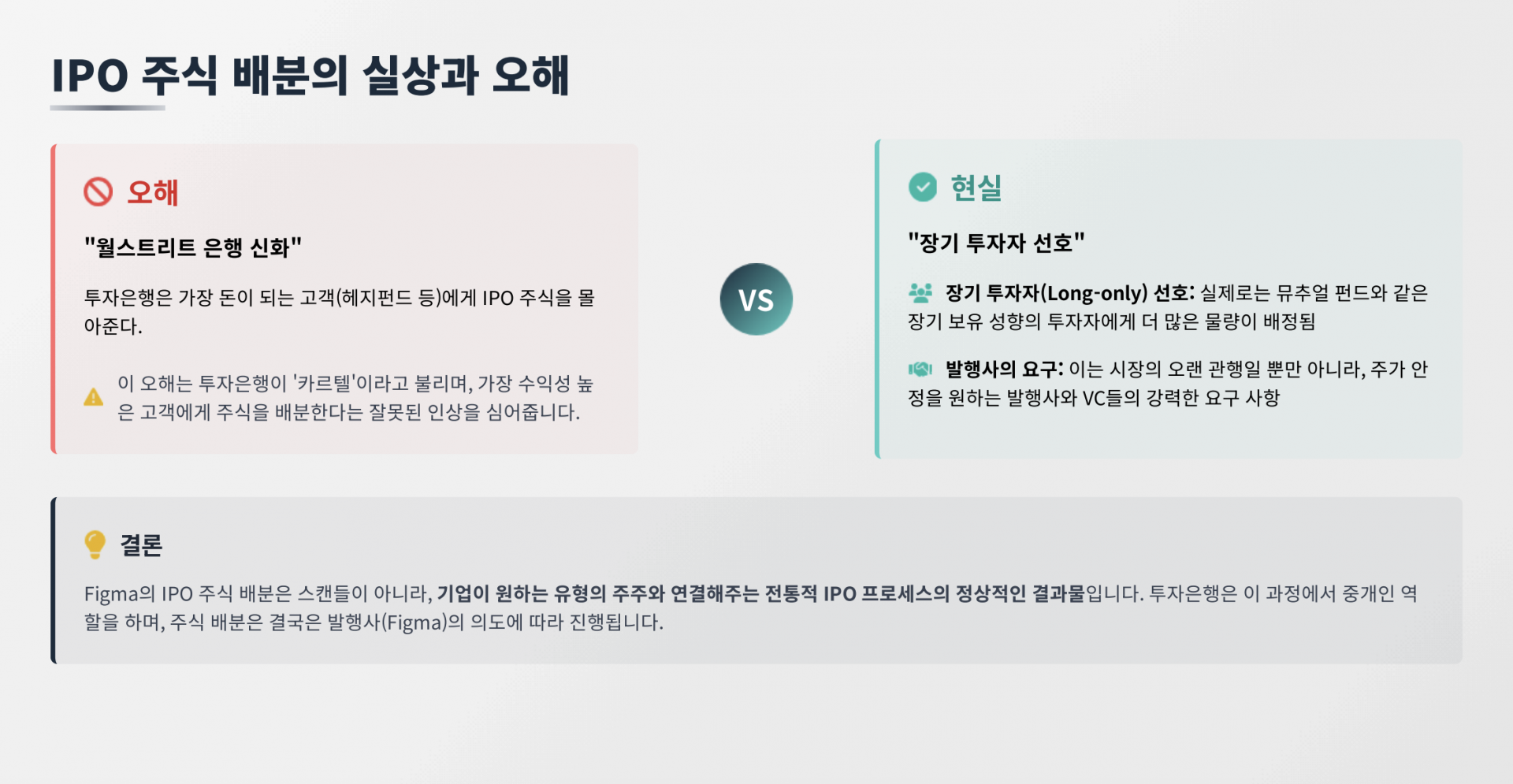 IPO 주식 배분의 실상과 오해

오해

"월스트리트 은행 신화"

투자은행은 가장 돈이 되는 고객(헤지펀드 등)에게 IPO 주식을 몰아준다.

이 오해는 투자은행이 '카르텔'이라고 불리며, 가장 수익성 높은 고객에게 주식을 배분한다는 잘못된 인상을 심어줍니다.

VS

현실

"장기 투자자 선호"

장기 투자자(Long-only) 선호: 실제로는 뮤추얼 펀드와 같은 장기 보유 성향의 투자자에게 더 많은 물량이 배정됨

발행사의 요구: 이는 시장의 오랜 관행일 뿐만 아니라, 주가 안정을 원하는 발행사와 VC들의 강력한 요구 사항

결론

Figma의 IPO 주식 배분은 스캔들이 아니라, 기업이 원하는 유형의 주주와 연결해주는 전통적 IPO 프로세스의 정상적인 결과물입니다. 투자은행은 이 과정에서 중개인 역할을 하며, 주식 배분은 결국은 발행사(Figma)의 의도에 따라 진행됩니다.